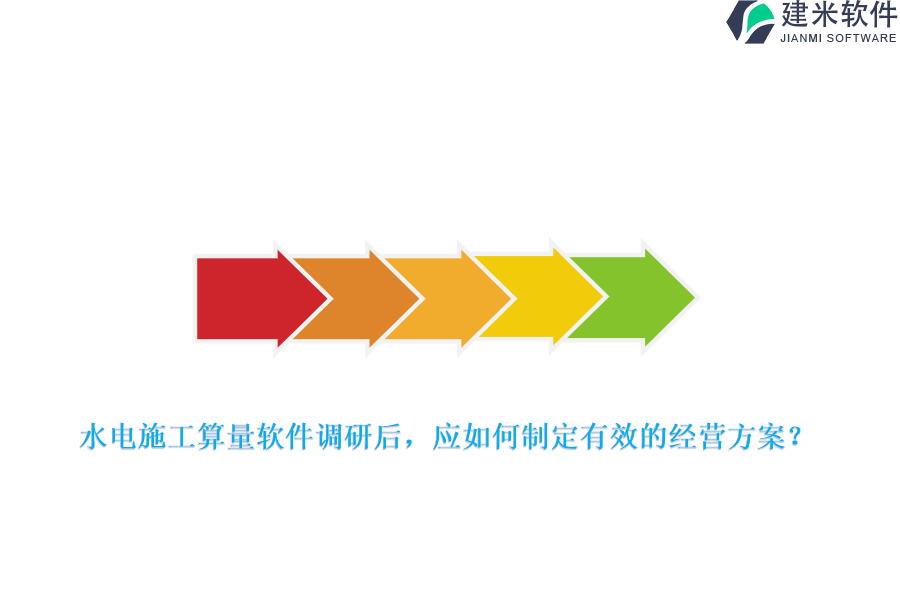 建米软件
JIANMI SOFTWARE

水电施工算量软件调研后，应如何制定有效的经营方案？